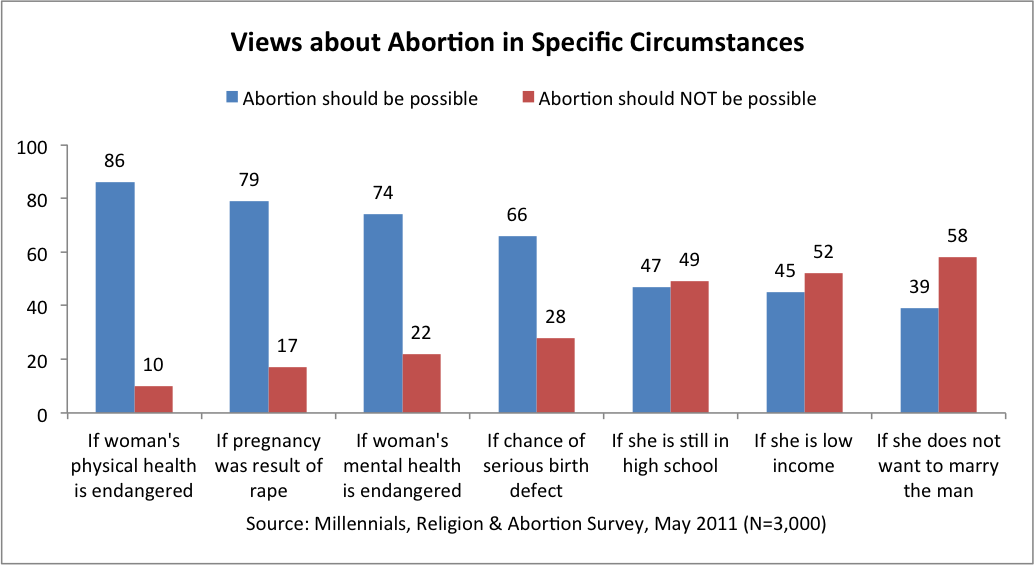 Views about Abortion in Specific Circumstances

Abortion should be possible
Abortion should NOT be possible

100
80
60
40
20
0

86
10
79
17
74
22
66
28
47
49
45
52
39
58

If woman's physical health is endangered
If pregnancy was result of rape
If woman's mental health is endangered
If chance of serious birth defect
If she is still in high school
If she is low income
If she does not want to marry the man

Source: Millennials, Religion & Abortion Survey, May 2011 (N=3,000)